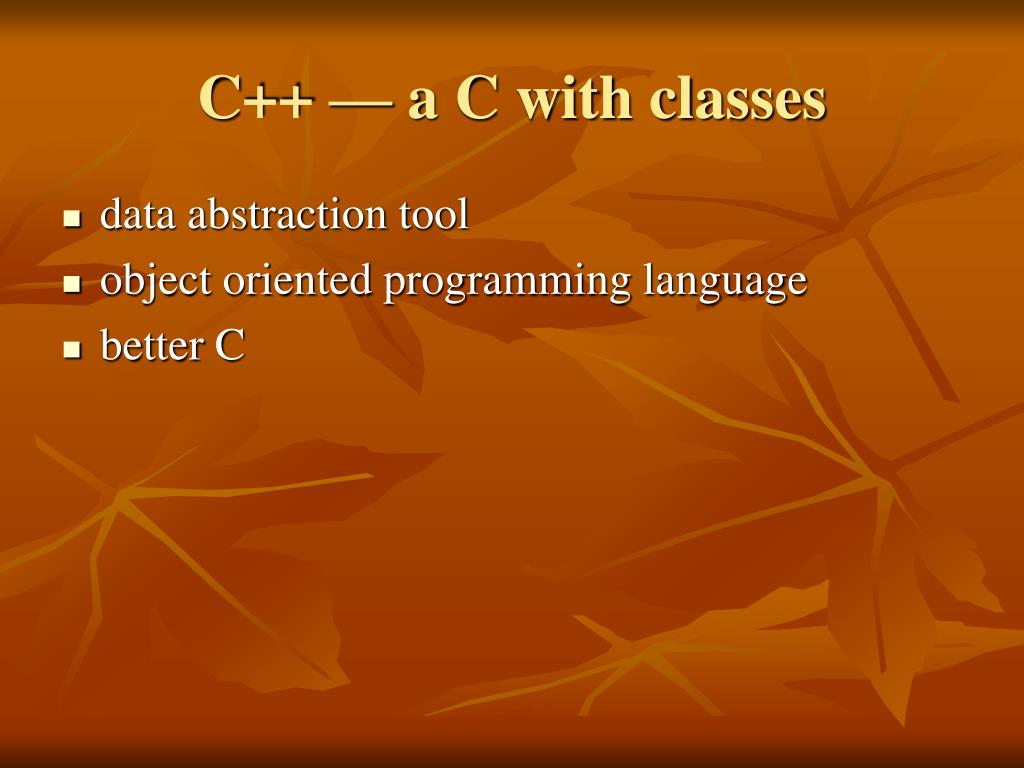 C++ — a C with classes

- data abstraction tool
- object oriented programming language
- better C